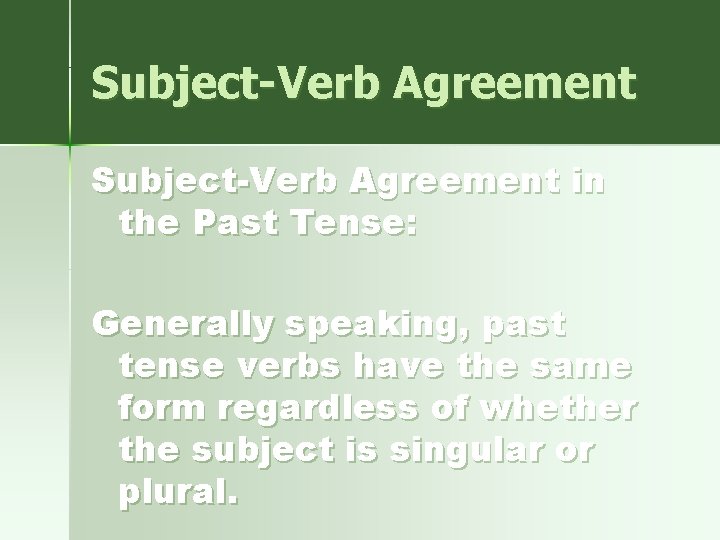 Subject-Verb Agreement

Subject-Verb Agreement in the Past Tense:

Generally speaking, past tense verbs have the same form regardless of whether the subject is singular or plural.